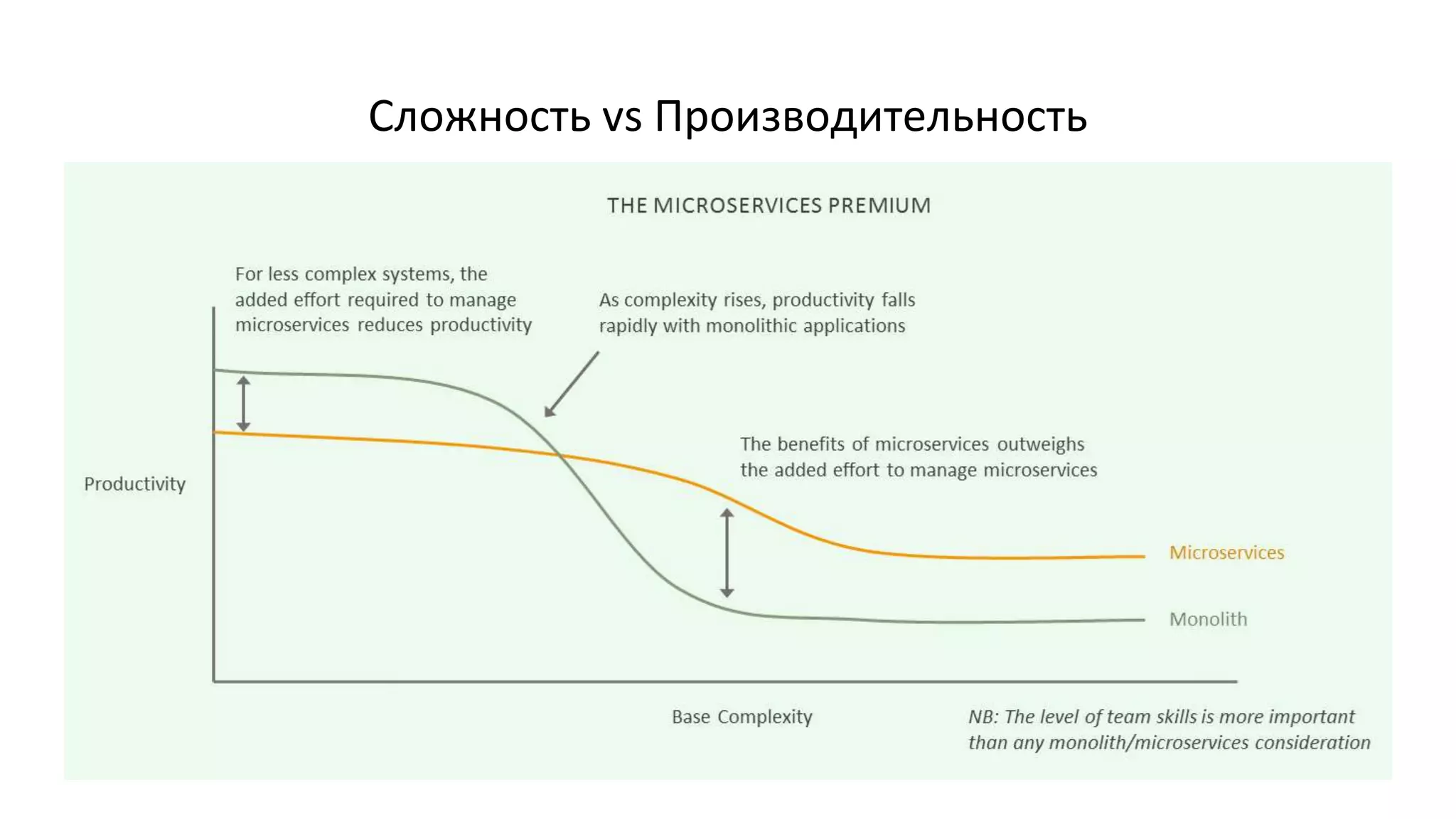 Сложность vs Производительность

THE MICROSERVICES PREMIUM

For less complex systems, the added effort required to manage microservices reduces productivity

As complexity rises, productivity falls rapidly with monolithic applications

The benefits of microservices outweighs the added effort to manage microservices

Productivity

Microservices

Monolith

Base Complexity

NB: The level of team skills is more important than any monolith/microservices consideration